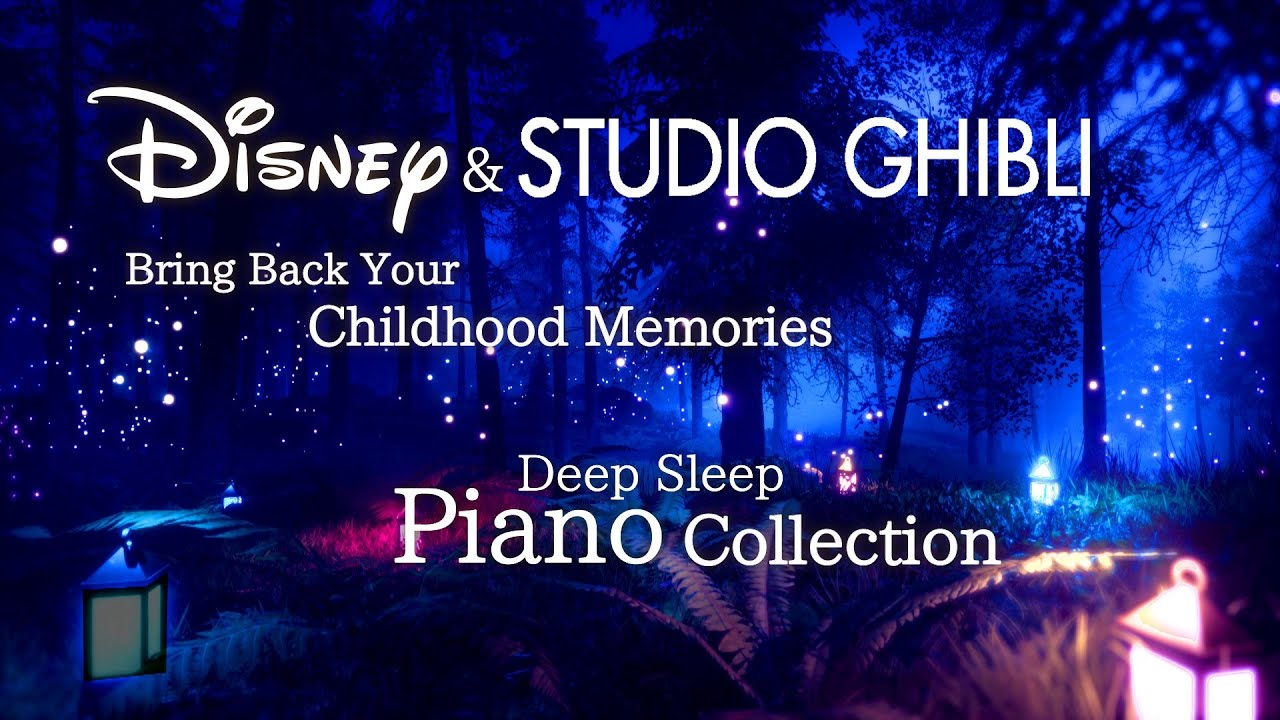 Disney & STUDIO GHIBLI

Bring Back Your Childhood Memories

Deep Sleep Piano Collection